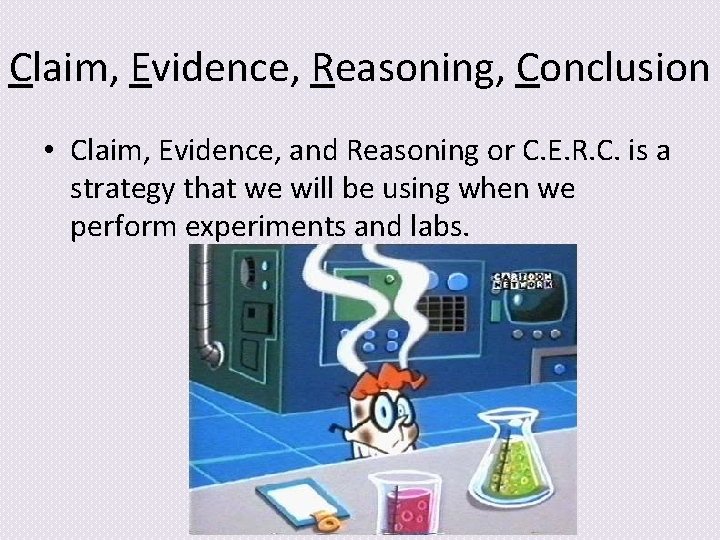 Claim, Evidence, Reasoning, Conclusion

• Claim, Evidence, and Reasoning or C.E.R.C. is a strategy that we will be using when we perform experiments and labs.

CARTOON NETWORK